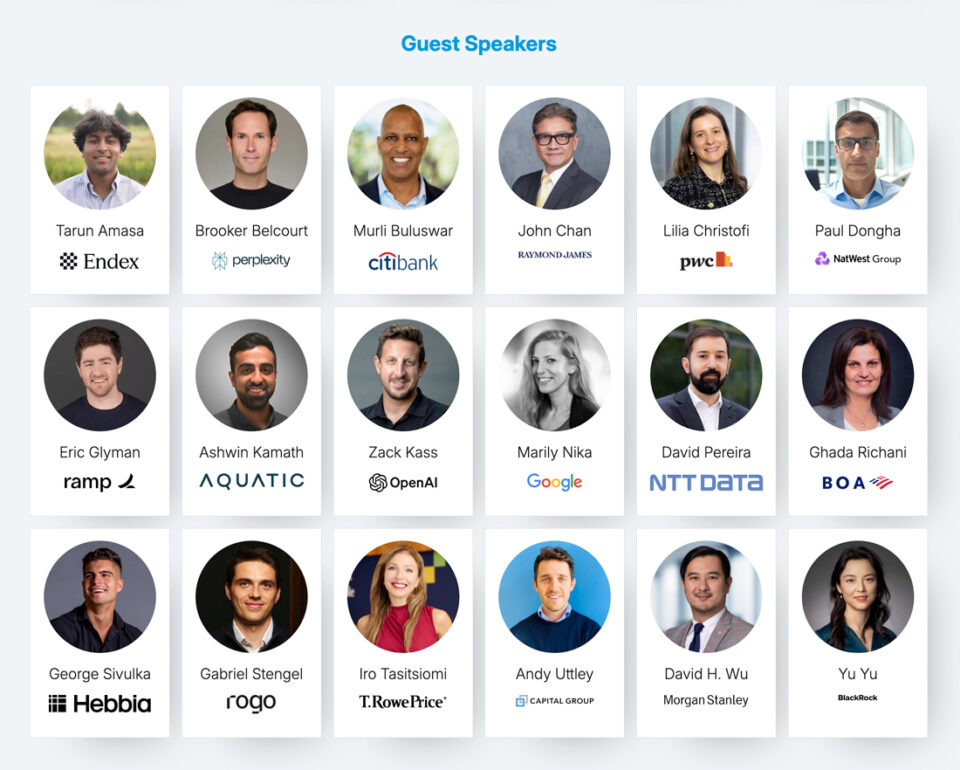 Guest Speakers

Tarun Amasa
Endex

Brooker Belcourt
perplexity

Murli Buluswar
citibank

John Chan
RAYMOND JAMES

Lilia Christofi
pwc

Paul Dongha
NatWest Group

Eric Glyman
ramp

Ashwin Kamath
AQUATIC

Zack Kass
OpenAI

Marily Nika
Google

David Pereira
NTT DATA

Ghada Richani
BOA

George Sivulka
Hebbia

Gabriel Stengel
rogo

Iro Tasitsiomi
T.RowePrice

Andy Uttley
CAPITAL GROUP

David H. Wu
Morgan Stanley

Yu Yu
BlackRock